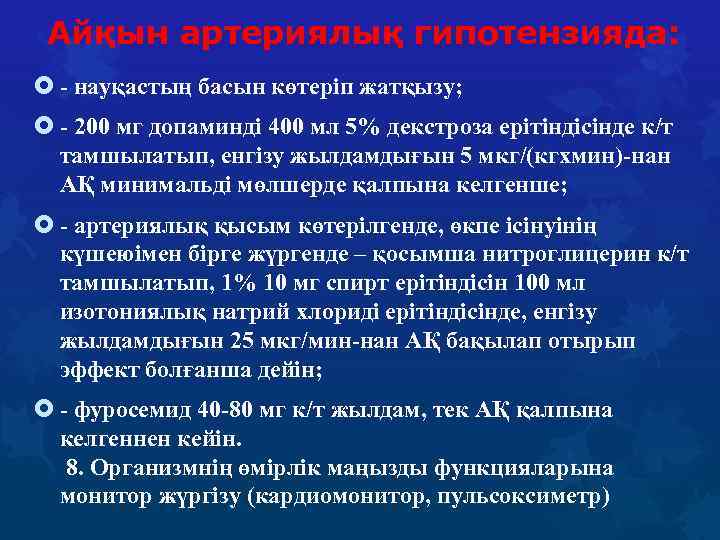 Айқын артериялық гипотензияда:

- науқастың басын көтеріп жатқызу;

- 200 мг допаминді 400 мл 5% декстроза ерітіндісінде к/т тамшылатып, енгізу жылдамдығын 5 мкг/(кгхмин)-нан АҚ минимальді мөлшерде қалпына келгенше;

- артериялық қысым көтерілгенде, өкпе ісінуінің күшеюімен бірге жүргенде – қосымша нитроглицерин к/т тамшылатып, 1% 10 мг спирт ерітіндісін 100 мл изотониялық натрий хлориді ерітіндісінде, енгізу жылдамдығын 25 мкг/мин-нан АҚ бақылап отырып эффект болғанша дейін;

- фуросемид 40-80 мг к/т жылдам, тек АҚ қалпына келгеннен кейін.
8. Организмнің өмірлік маңызды функцияларына монитор жүргізу (кардиомонитор, пульсоксиметр)